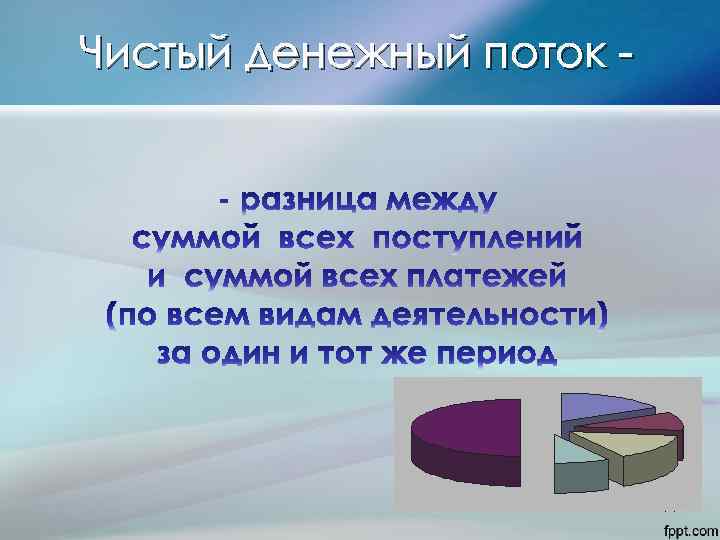 Чистый денежный поток -

- разница между суммой всех поступлений и суммой всех платежей (по всем видам деятельности) за один и тот же период

fppt.com